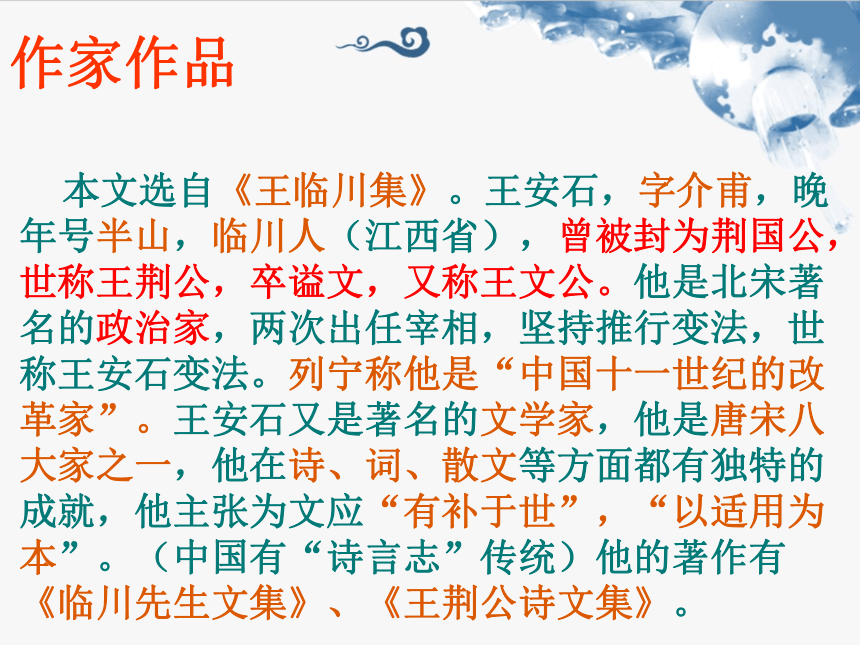 作家作品

本文选自《王临川集》。王安石，字介甫，晚年号半山，临川人（江西省），曾被封为荆国公，世称王荆公，卒谥文，又称王文公。他是北宋著名的政治家，两次出任宰相，坚持推行变法，世称王安石变法。列宁称他是“中国十一世纪的改革家”。王安石又是著名的文学家，他是唐宋八大家之一，他在诗、词、散文等方面都有独特的成就，他主张为文应“有补于世”，“以适用为本”。（中国有“诗言志”传统）他的著作有《临川先生文集》、《王荆公诗文集》。